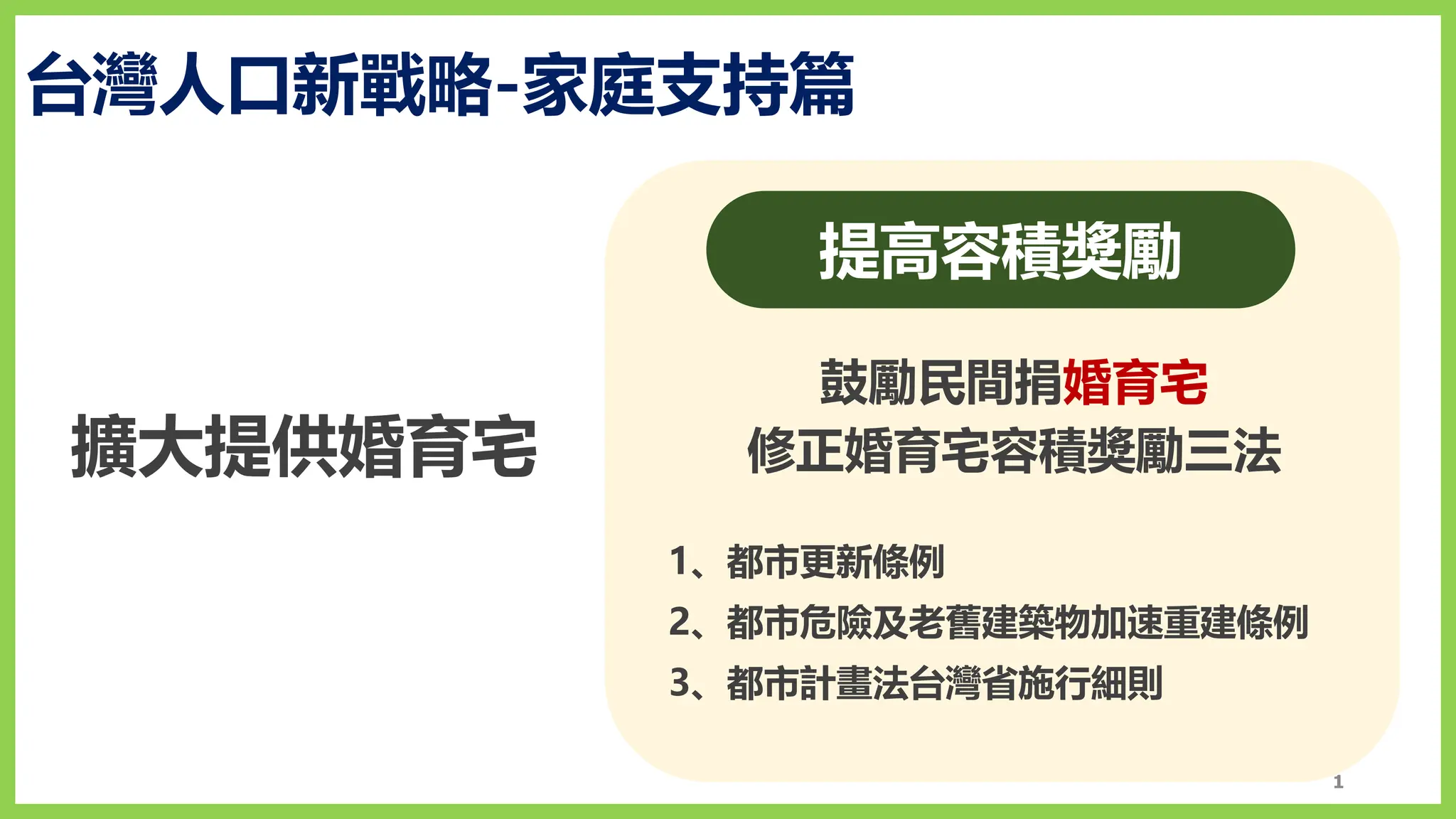 台灣人口新戰略-家庭支持篇

擴大提供婚育宅

提高容積獎勵

鼓勵民間捐婚育宅
修正婚育宅容積獎勵三法

1、都市更新條例
2、都市危險及老舊建築物加速重建條例
3、都市計畫法台灣省施行細則

1